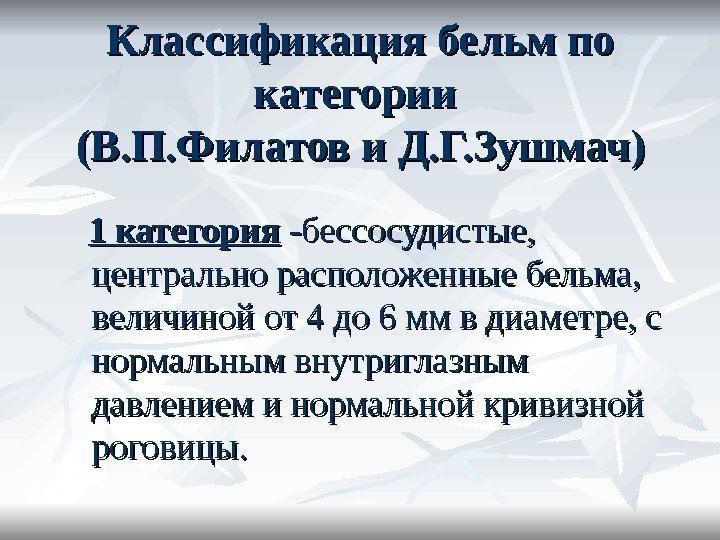 Классификация бельм по категории
(В.П.Филатов и Д.Г.Зушмач)

1 категория -бессосудистые, центрально расположенные бельма, величиной от 4 до 6 мм в диаметре, с нормальным внутриглазным давлением и нормальной кривизной роговицы.